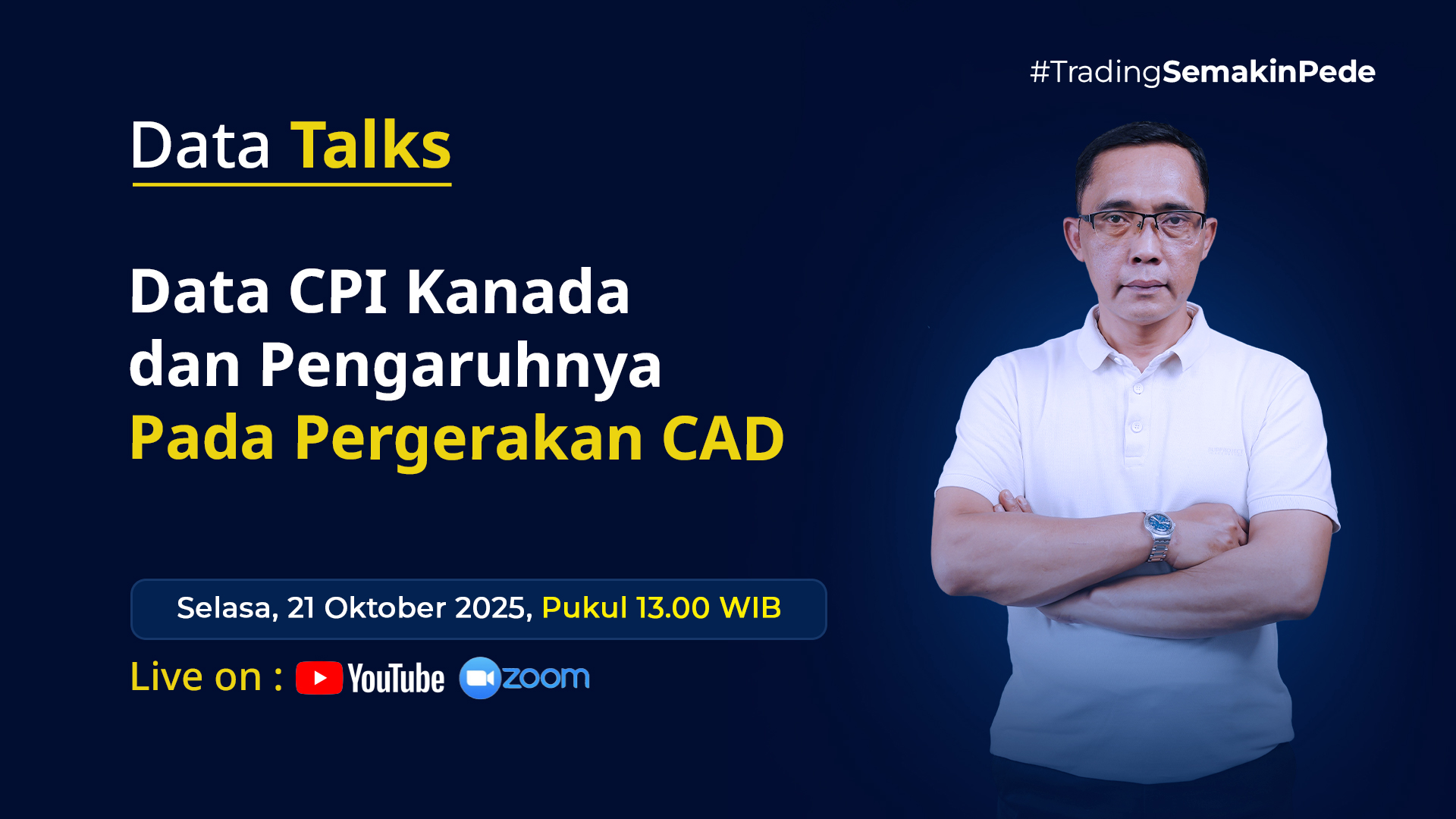 #TradingSemakinPede

Data Talks

Data CPI Kanada dan Pengaruhnya Pada Pergerakan CAD

Selasa, 21 Oktober 2025, Pukul 13.00 WIB

Live on : YouTube zoom